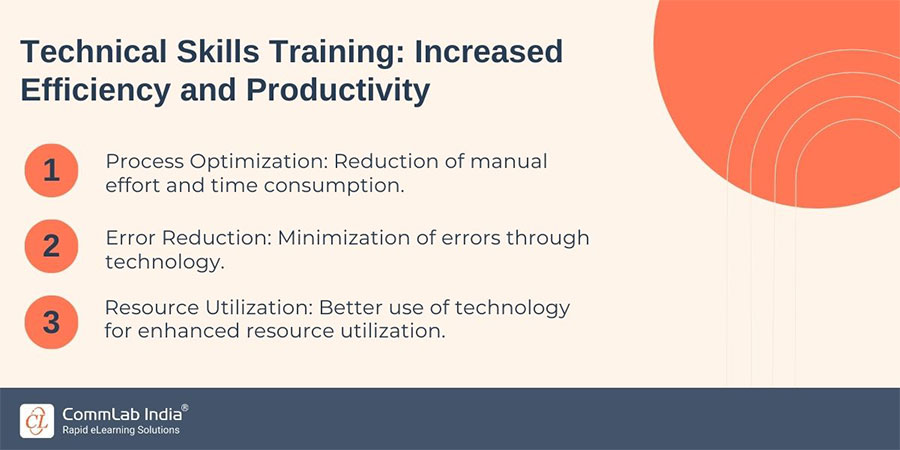 Technical Skills Training: Increased Efficiency and Productivity

1 Process Optimization: Reduction of manual effort and time consumption.

2 Error Reduction: Minimization of errors through technology.

3 Resource Utilization: Better use of technology for enhanced resource utilization.

CL CommLab India®
Rapid eLearning Solutions